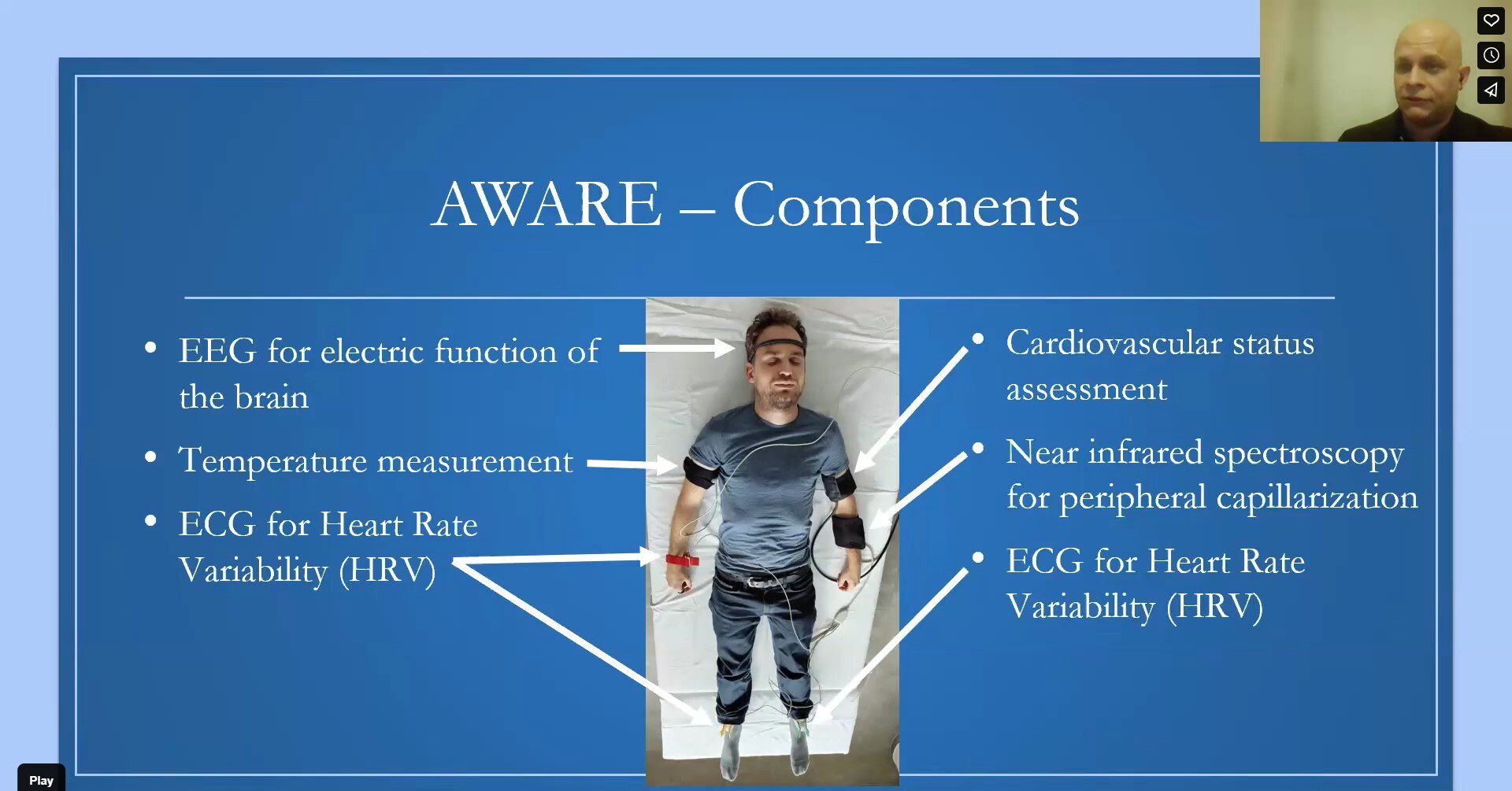 AWARE – Components

• EEG for electric function of the brain
• Temperature measurement
• ECG for Heart Rate Variability (HRV)

• Cardiovascular status assessment
• Near infrared spectroscopy for peripheral capillarization
• ECG for Heart Rate Variability (HRV)

Play